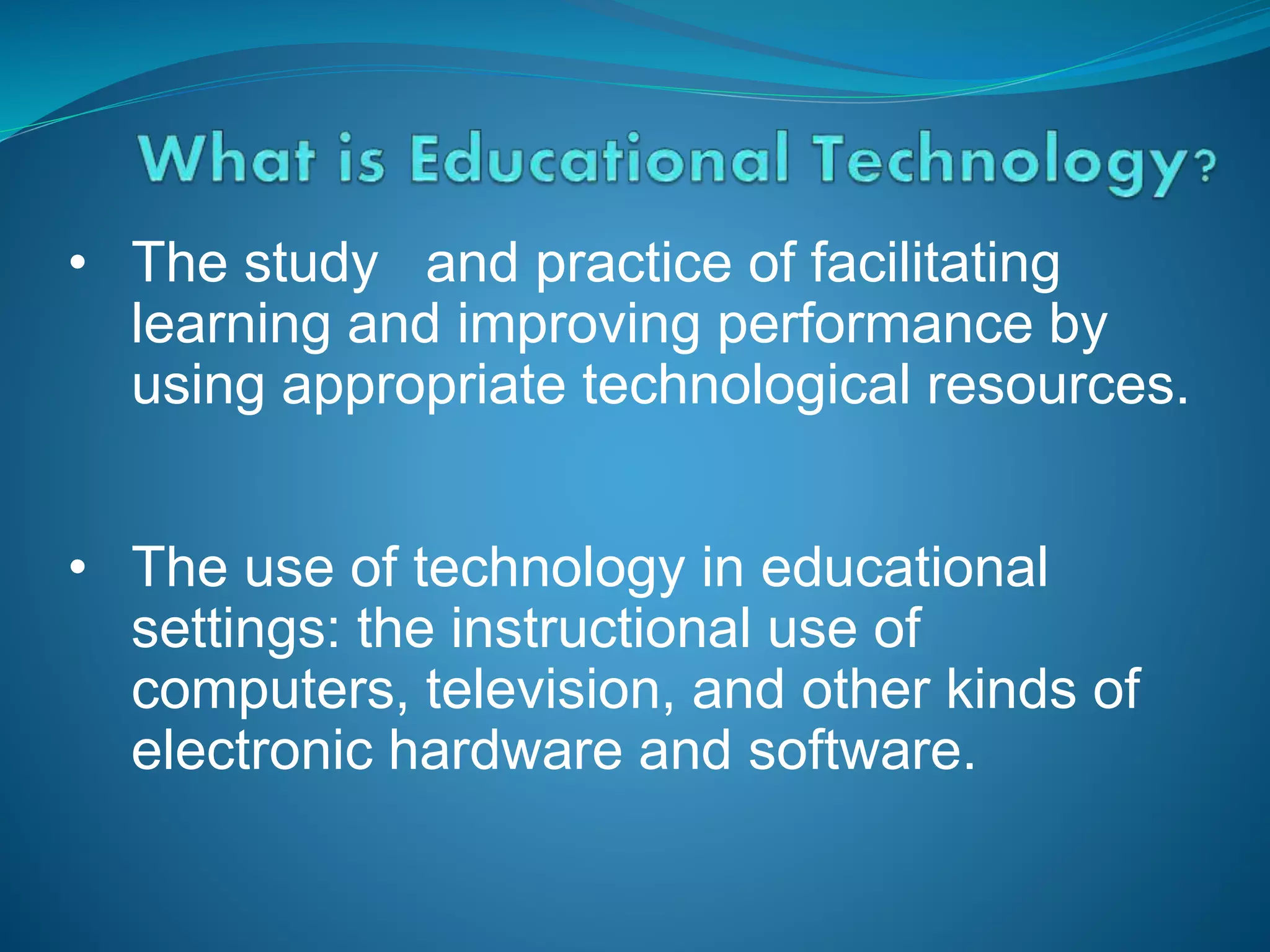 What is Educational Technology?

• The study and practice of facilitating learning and improving performance by using appropriate technological resources.

• The use of technology in educational settings: the instructional use of computers, television, and other kinds of electronic hardware and software.